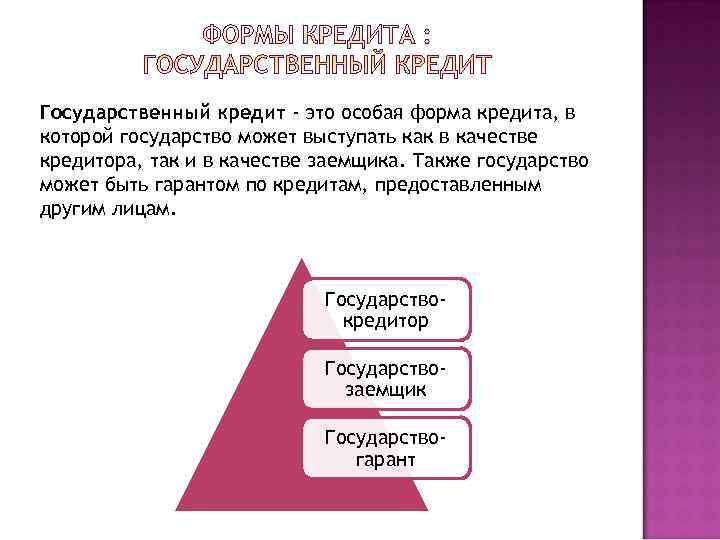 ФОРМЫ КРЕДИТА : ГОСУДАРСТВЕННЫЙ КРЕДИТ

Государственный кредит - это особая форма кредита, в которой государство может выступать как в качестве кредитора, так и в качестве заемщика. Также государство может быть гарантом по кредитам, предоставленным другим лицам.

Государство-кредитор

Государство-заемщик

Государство-гарант